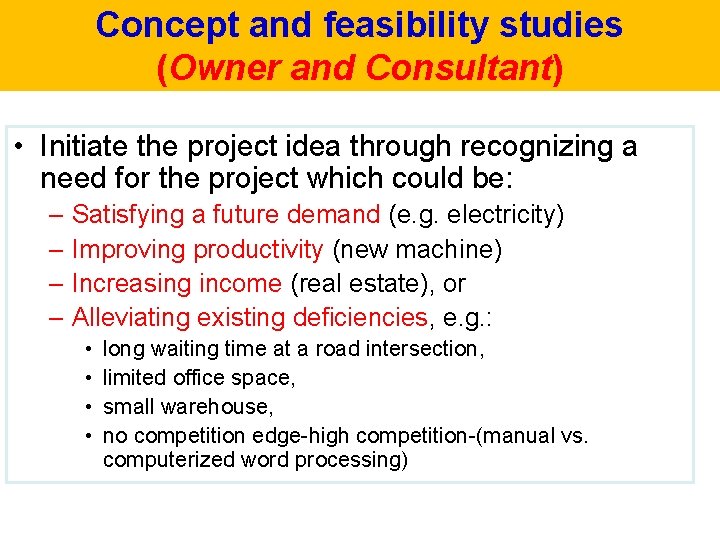 Concept and feasibility studies
(Owner and Consultant)

• Initiate the project idea through recognizing a need for the project which could be:
– Satisfying a future demand (e.g. electricity)
– Improving productivity (new machine)
– Increasing income (real estate), or
– Alleviating existing deficiencies, e.g.:
• long waiting time at a road intersection,
• limited office space,
• small warehouse,
• no competition edge-high competition-(manual vs. computerized word processing)